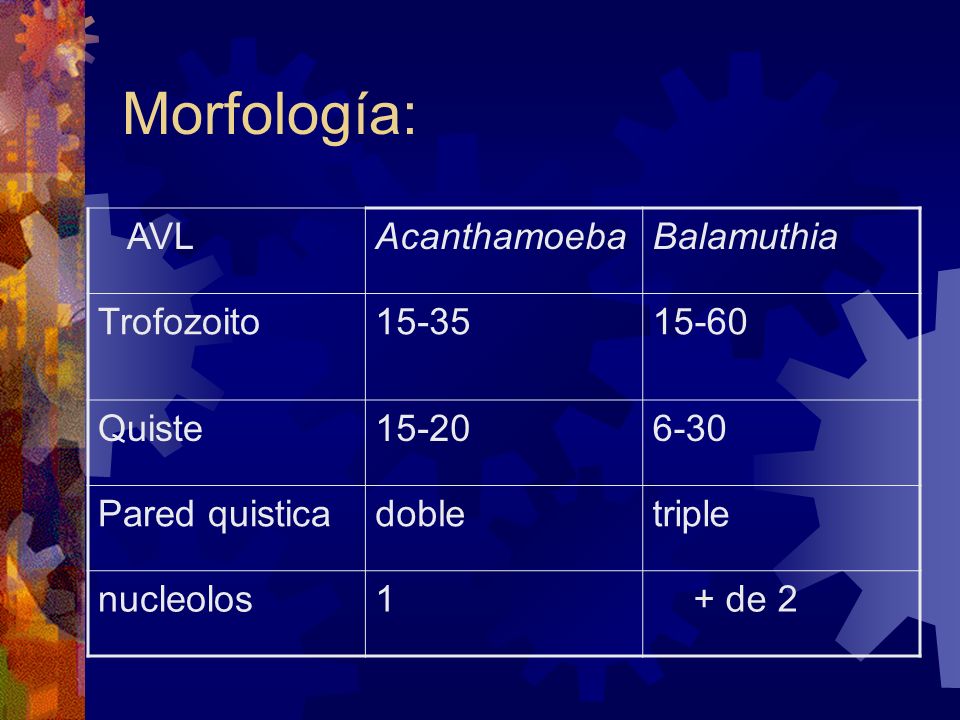 Morfología:

| AVL | Acanthamoeba | Balamuthia |
|---|---|---|
| Trofozoito | 15-35 | 15-60 |
| Quiste | 15-20 | 6-30 |
| Pared quistica | doble | triple |
| nucleolos | 1 | + de 2 |